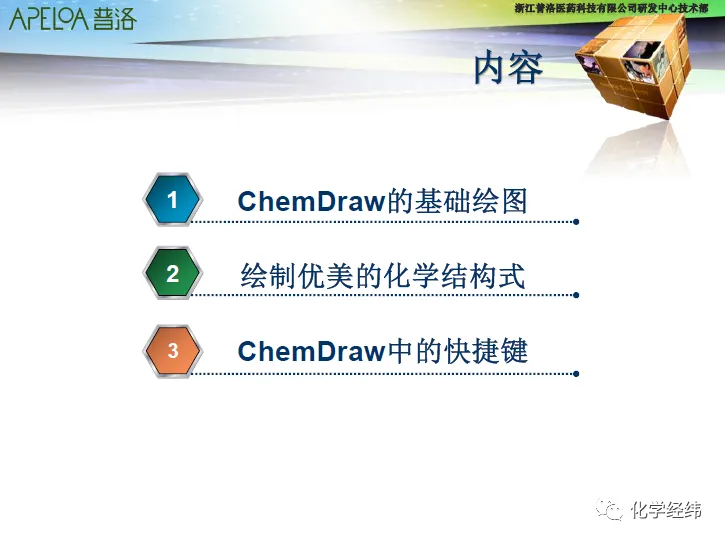 APELOA 普洛

浙江普洛医药科技有限公司研发中心技术部

内容

1 ChemDraw的基础绘图

2 绘制优美的化学结构式

3 ChemDraw中的快捷键

化学经纬